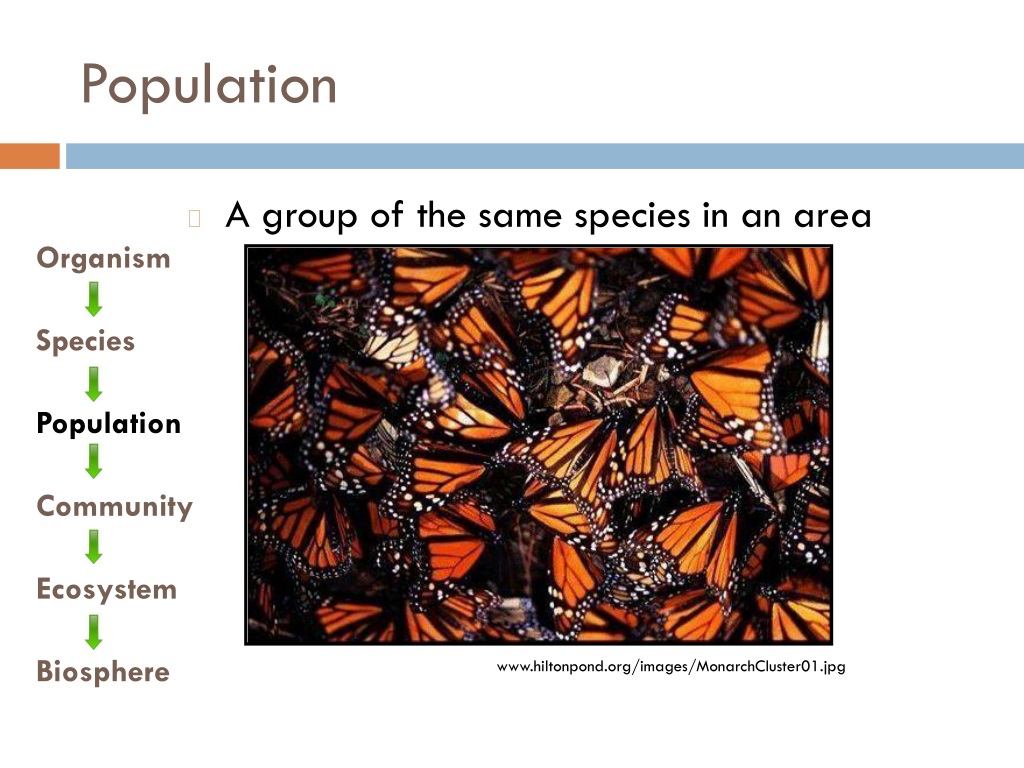 Population

A group of the same species in an area

Organism

Species

Population

Community

Ecosystem

Biosphere

www.hiltonpond.org/images/MonarchCluster01.jpg